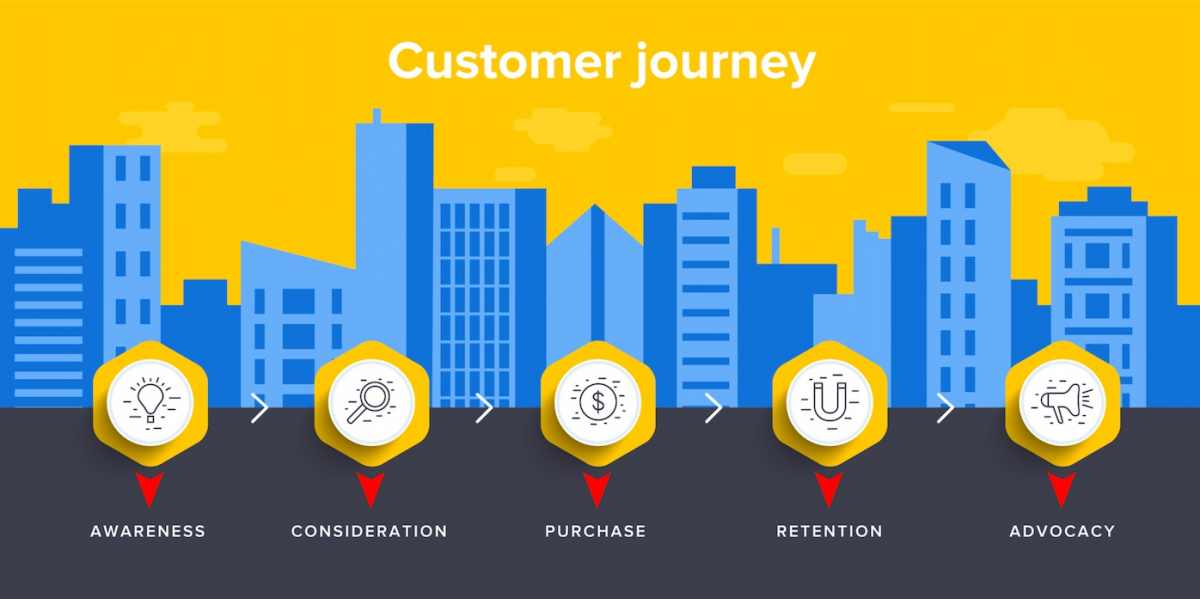 Customer journey

AWARENESS

CONSIDERATION

PURCHASE

RETENTION

ADVOCACY